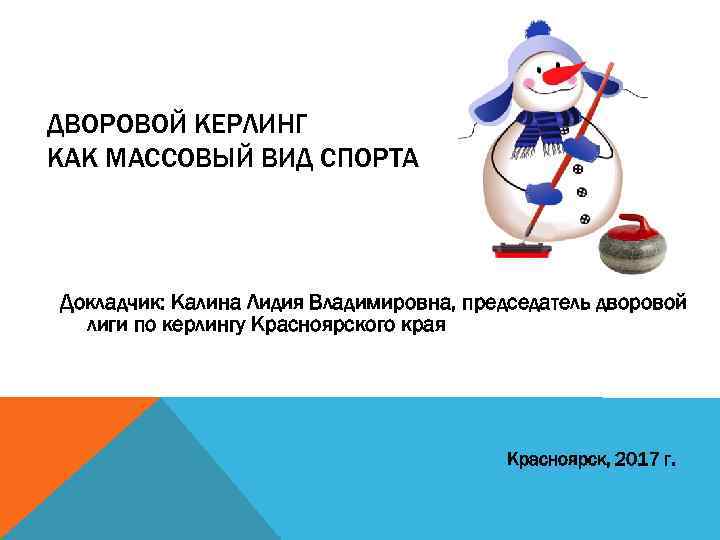 ДВОРОВОЙ КЕРЛИНГ
КАК МАССОВЫЙ ВИД СПОРТА

Докладчик: Калина Лидия Владимировна, председатель дворовой лиги по керлингу Красноярского края

Красноярск, 2017 г.